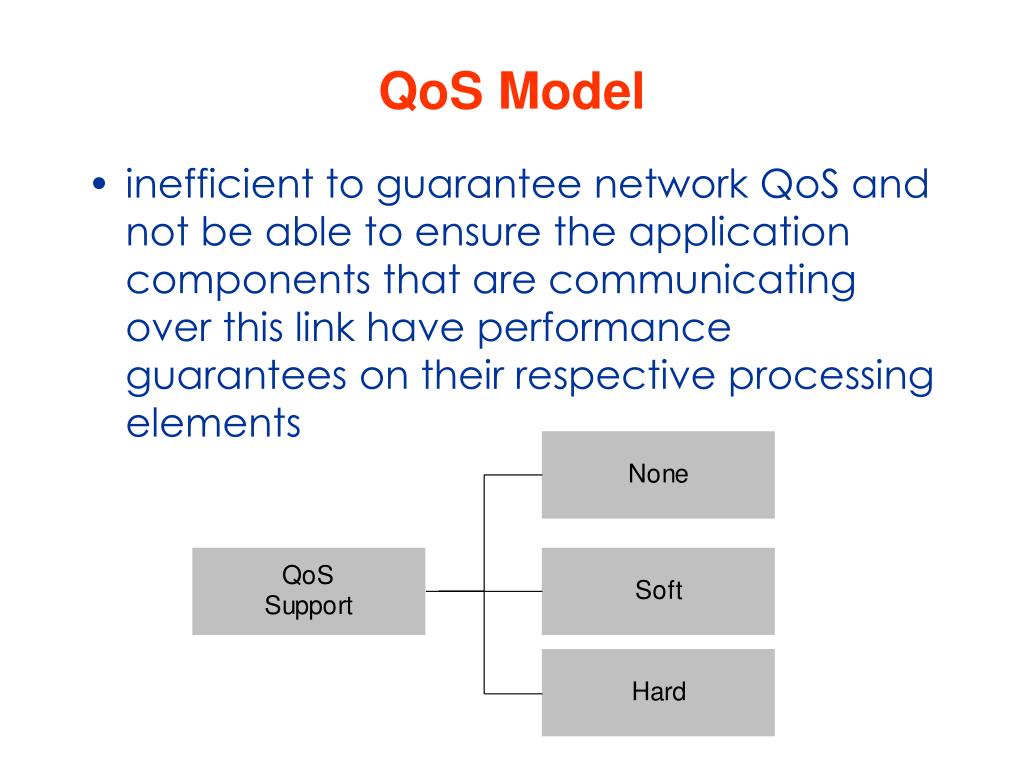 QoS Model

• inefficient to guarantee network QoS and not be able to ensure the application components that are communicating over this link have performance guarantees on their respective processing elements

QoS Support

None

Soft

Hard